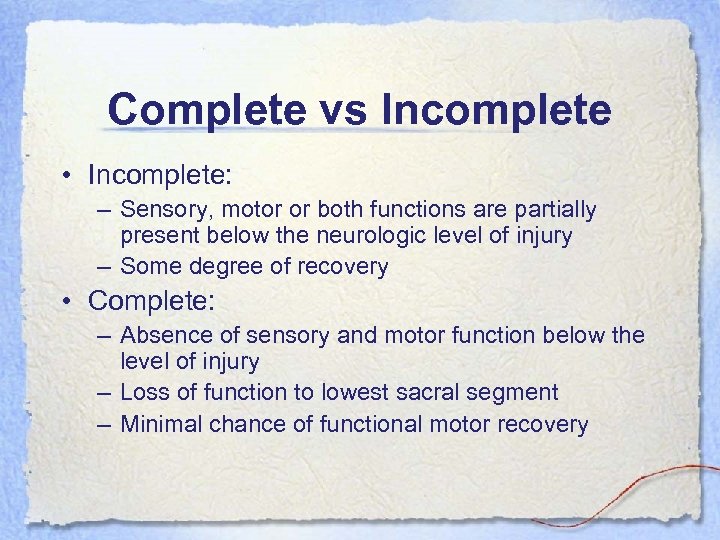 Complete vs Incomplete

• Incomplete:
– Sensory, motor or both functions are partially present below the neurologic level of injury
– Some degree of recovery

• Complete:
– Absence of sensory and motor function below the level of injury
– Loss of function to lowest sacral segment
– Minimal chance of functional motor recovery